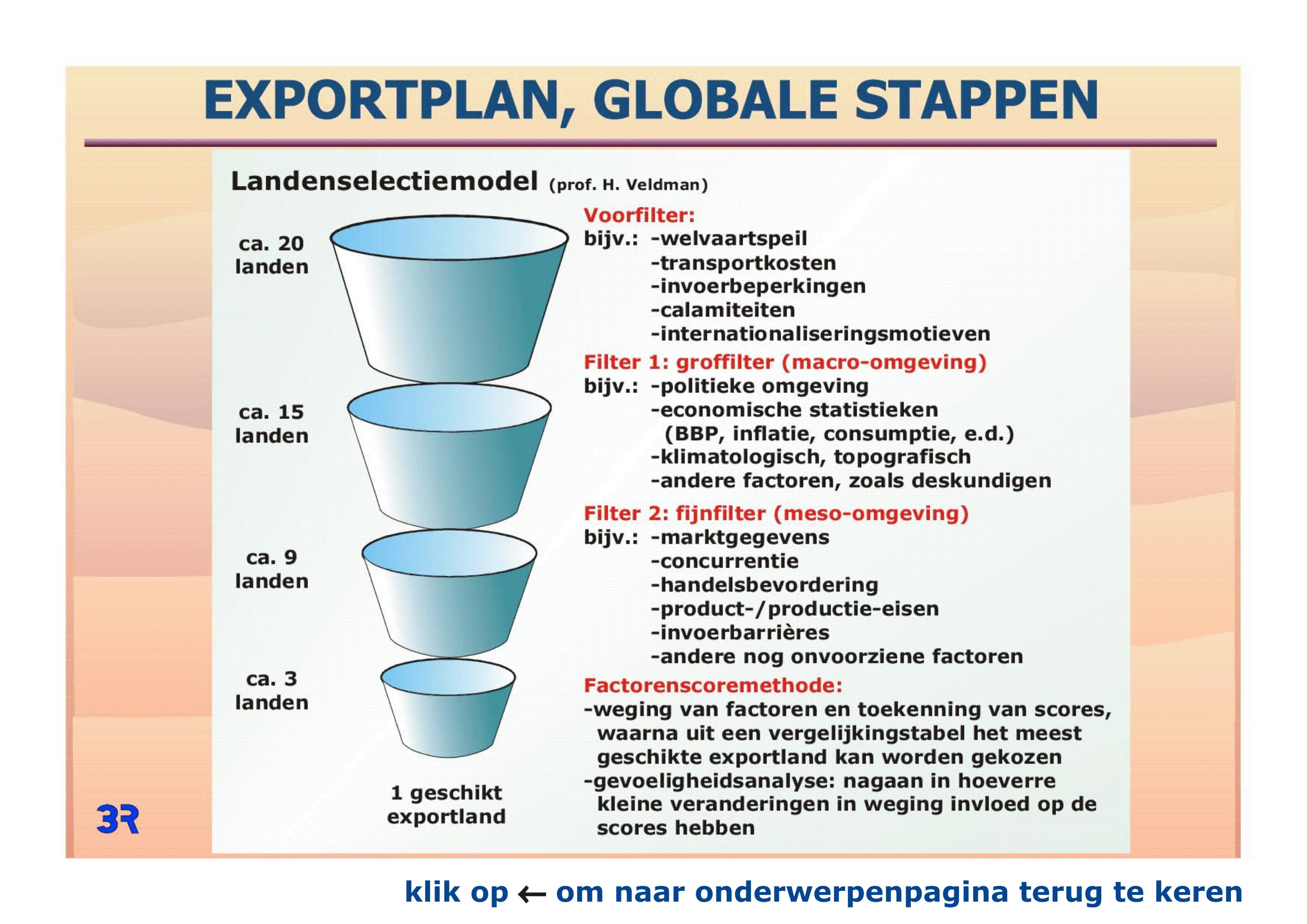 EXPORTPLAN, GLOBALE STAPPEN

Landenselectiemodel (prof. H. Veldman)

ca. 20 landen

ca. 15 landen

ca. 9 landen

ca. 3 landen

1 geschikt exportland

Voorfilter:
bijv.: -welvaartspeil
-transportkosten
-invoerbeperkingen
-calamiteiten
-internationaliseringsmotieven

Filter 1: groffilter (macro-omgeving)
bijv.: -politieke omgeving
-economische statistieken (BBP, inflatie, consumptie, e.d.)
-klimatologisch, topografisch
-andere factoren, zoals deskundigen

Filter 2: fijnfilter (meso-omgeving)
bijv.: -marktgegevens
-concurrentie
-handelsbevordering
-product-/productie-eisen
-invoerbarrières
-andere nog onvoorziene factoren

Factorenscoremethode:
-weging van factoren en toekenning van scores, waarna uit een vergelijkingstabel het meest geschikte exportland kan worden gekozen
-gevoeligheidsanalyse: nagaan in hoeverre kleine veranderingen in weging invloed op de scores hebben

3R

klik op ← om naar onderwerpenpagina terug te keren